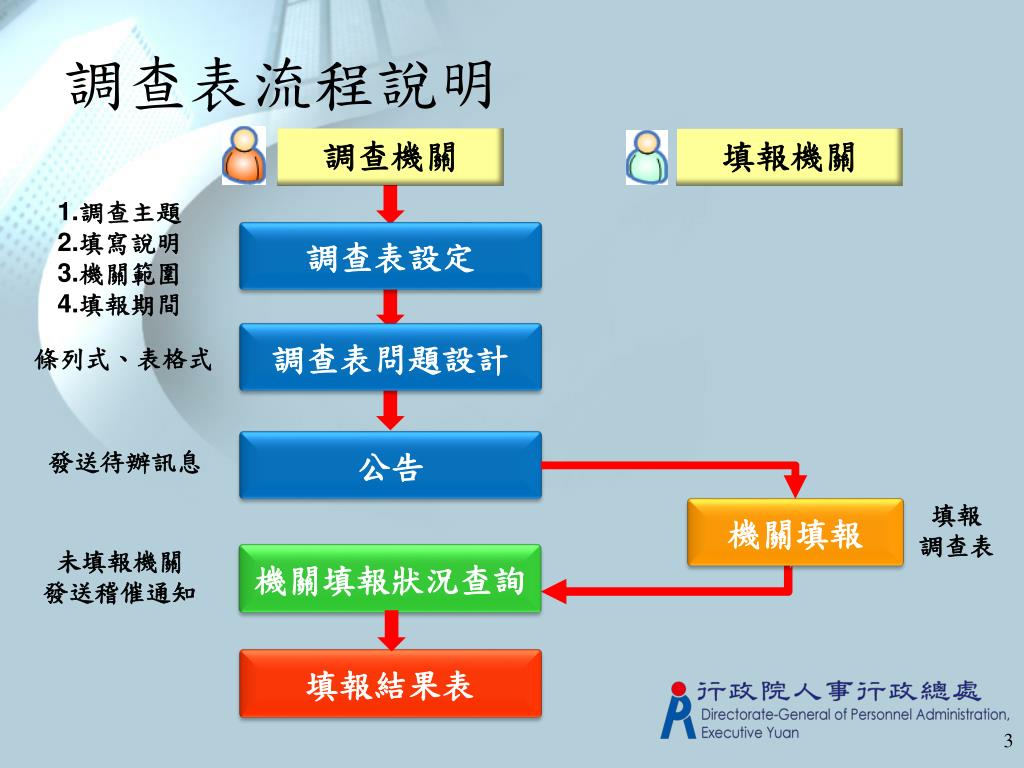 調查表流程說明

調查機關

填報機關

1.調查主題
2.填寫說明
3.機關範圍
4.填報期間

調查表設定

條列式、表格式

調查表問題設計

發送待辦訊息

公告

機關填報

填報
調查表

未填報機關
發送稽催通知

機關填報狀況查詢

填報結果表

行政院人事行政總處
Directorate-General of Personnel Administration, Executive Yuan

3